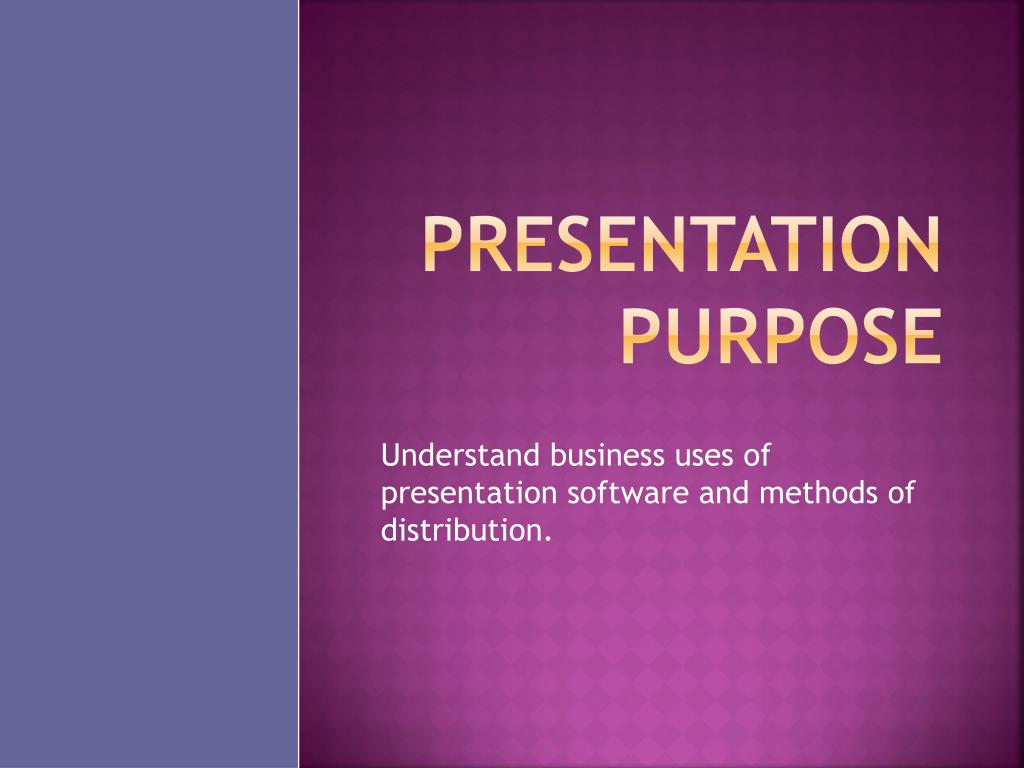 PRESENTATION PURPOSE

Understand business uses of presentation software and methods of distribution.